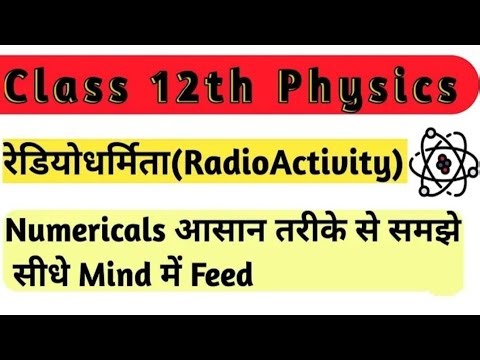 Class 12th Physics

रेडियोधर्मिता(RadioActivity)

Numericals आसान तरीके से समझे सीधे Mind में Feed